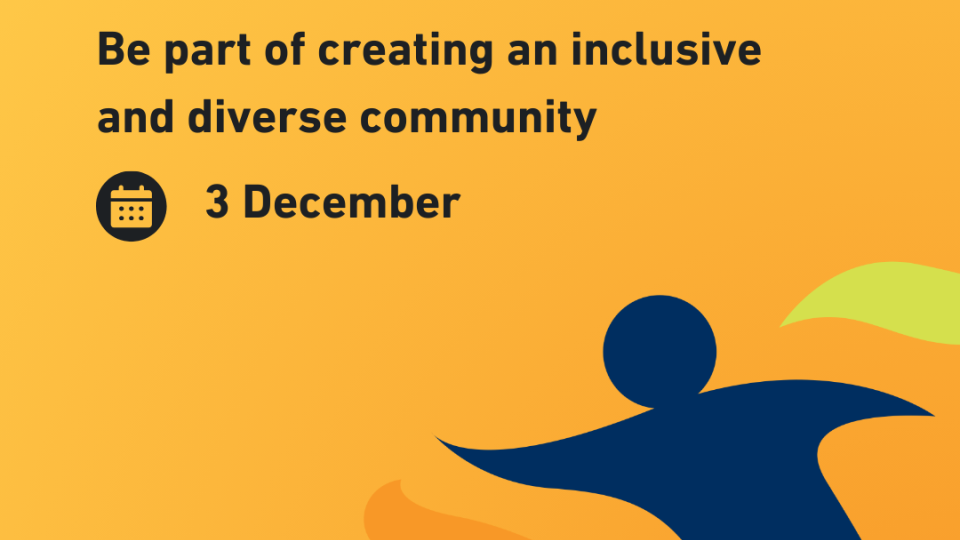 Be part of creating an inclusive and diverse community

3 December